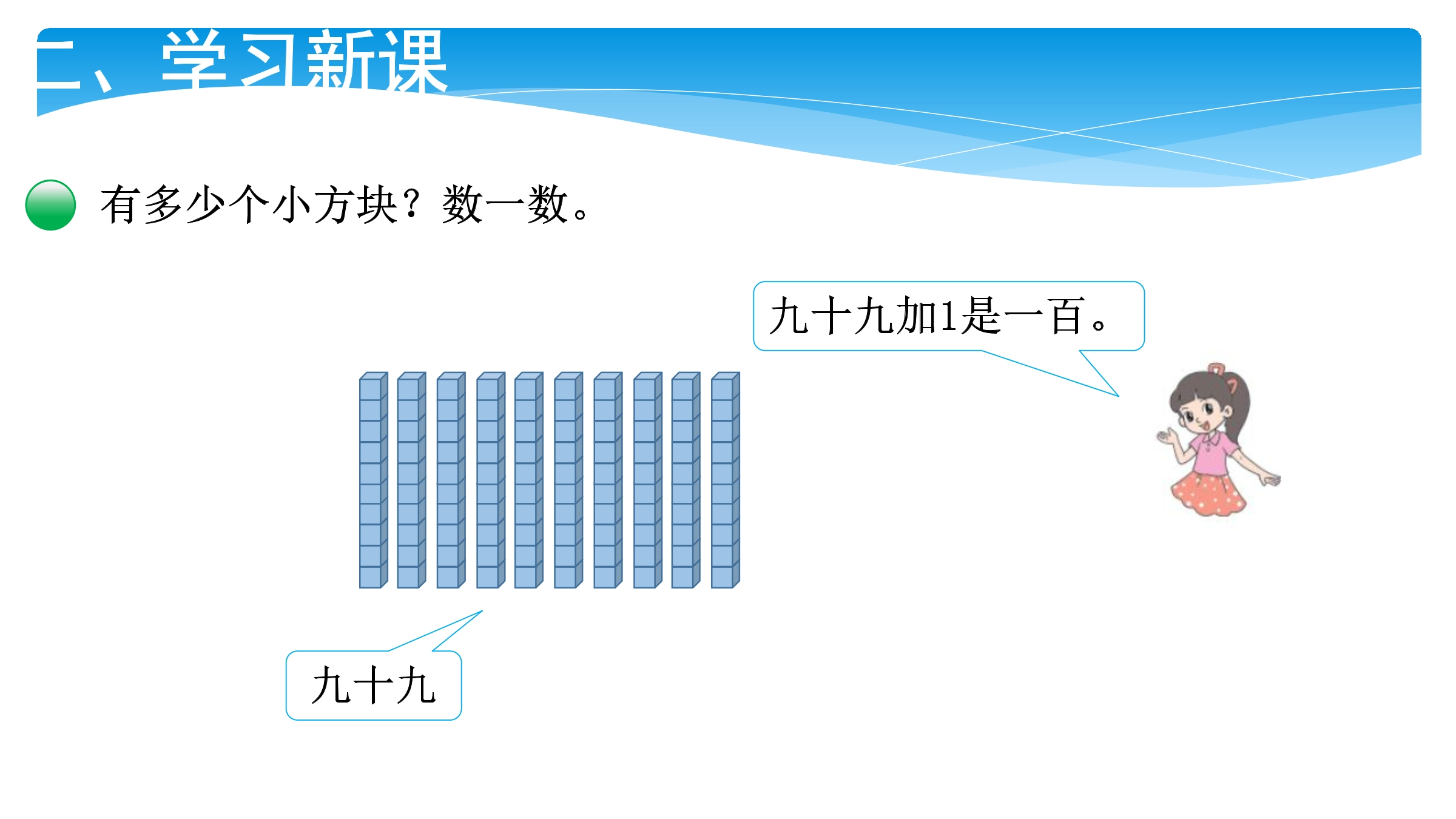 二、学习新课

有多少个小方块？数一数。

九十九加1是一百。

九十九